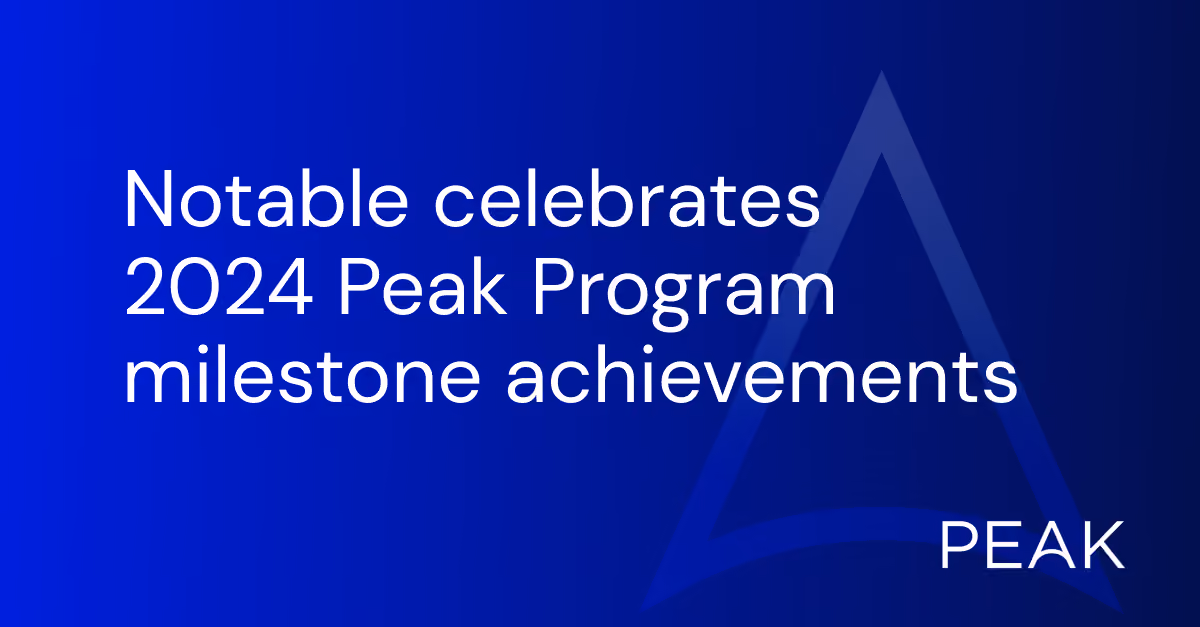 Notable celebrates 2024 Peak Program milestone achievements

PEAK